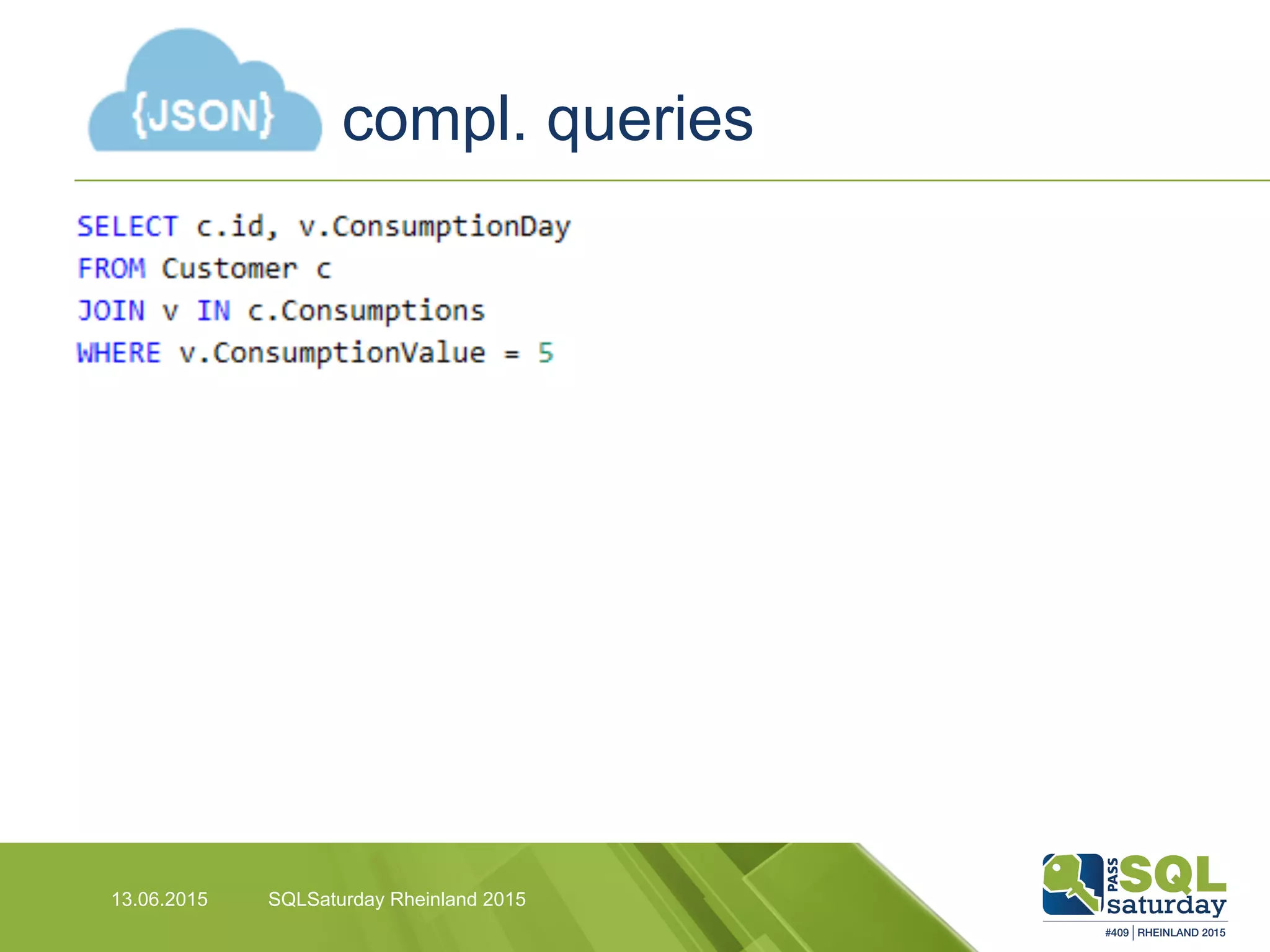 {JSON} compl. queries

SELECT c.id, v.ConsumptionDay
FROM Customer c
JOIN v IN c.Consumptions
WHERE v.ConsumptionValue = 5

13.06.2015 SQLSaturday Rheinland 2015

PASS SQL saturday
#409 | RHEINLAND 2015